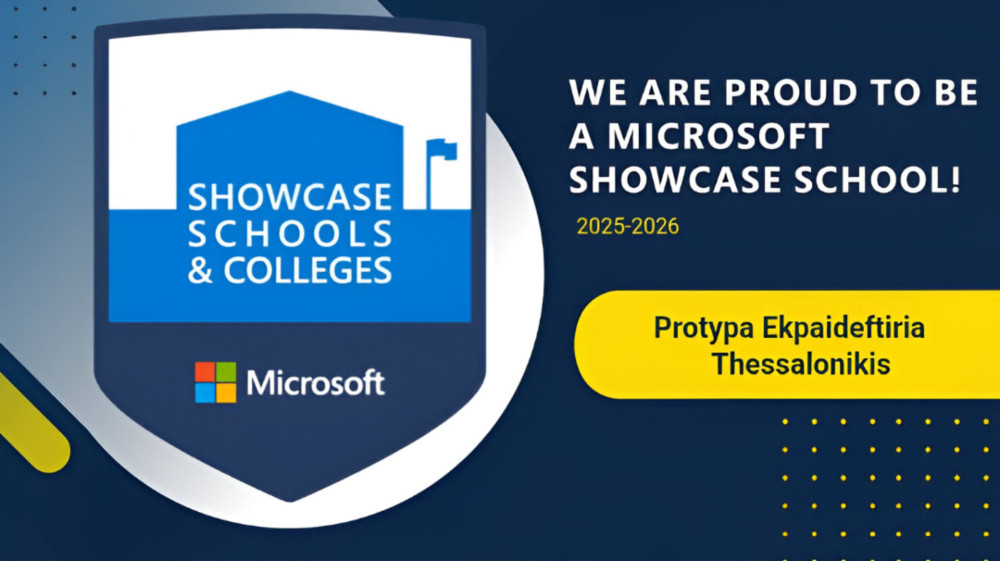 SHOWCASE SCHOOLS & COLLEGES

Microsoft

WE ARE PROUD TO BE A MICROSOFT SHOWCASE SCHOOL!

2025-2026

Protypa Ekpaideftiria Thessalonikis